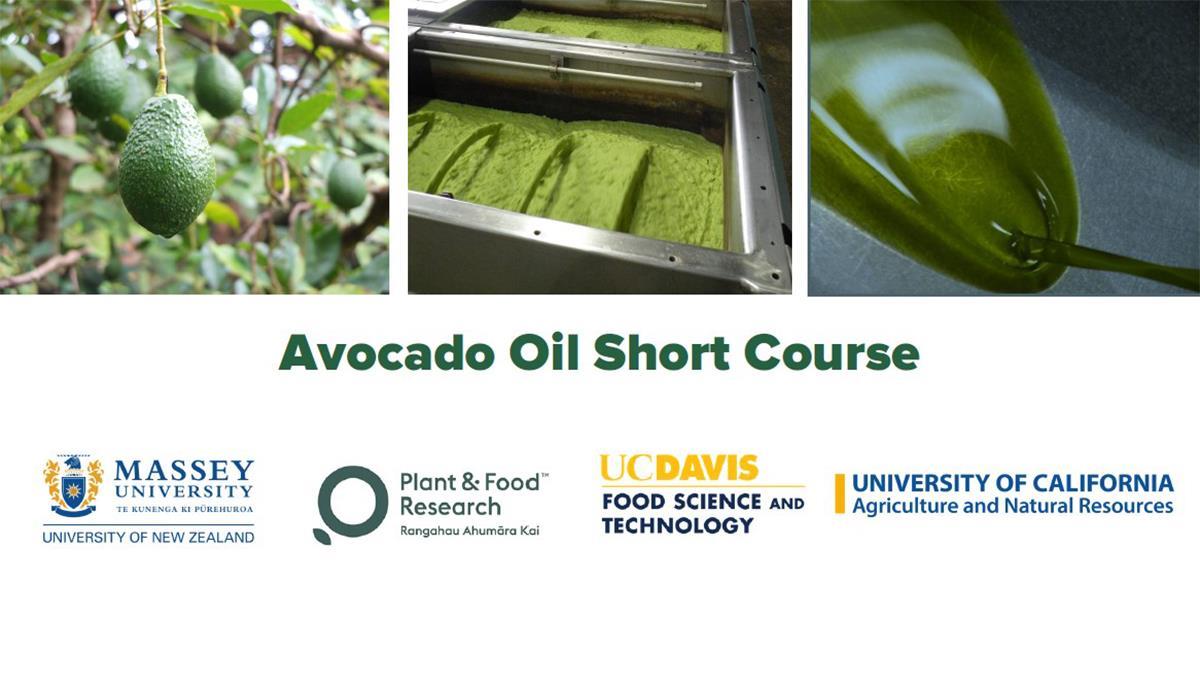 Avocado Oil Short Course

MASSEY UNIVERSITY
TE KUNENGA KI PŪREHUROA
UNIVERSITY OF NEW ZEALAND

Plant & Food™ Research
Rangahau Ahumāra Kai

UCDAVIS
FOOD SCIENCE AND TECHNOLOGY

UNIVERSITY OF CALIFORNIA
Agriculture and Natural Resources